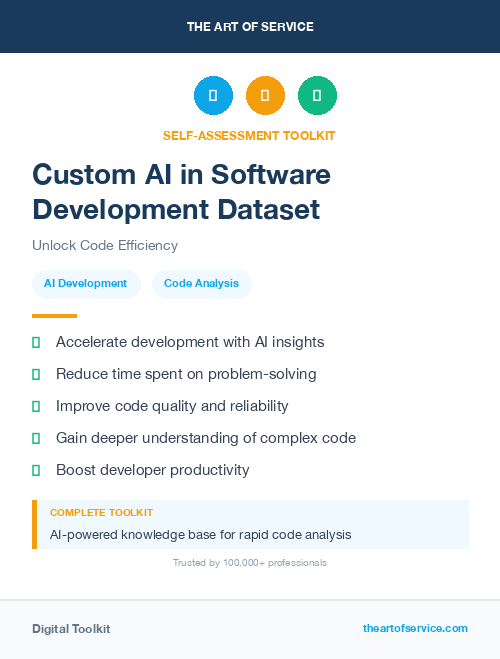 THE ART OF SERVICE

SELF-ASSESSMENT TOOLKIT

Custom AI in Software Development Dataset

Unlock Code Efficiency

AI Development

Code Analysis

Accelerate development with AI insights

Reduce time spent on problem-solving

Improve code quality and reliability

Gain deeper understanding of complex code

Boost developer productivity

COMPLETE TOOLKIT

AI-powered knowledge base for rapid code analysis

Trusted by 100,000+ professionals

Digital Toolkit

theartofservice.com